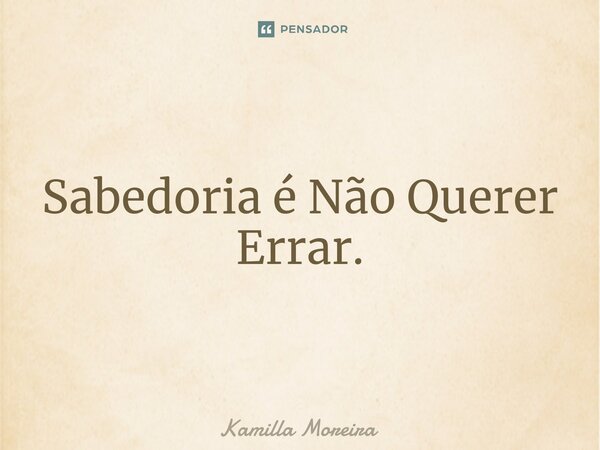 PENSADOR

Sabedoria é Não Querer Errar.

Kamilla Moreira